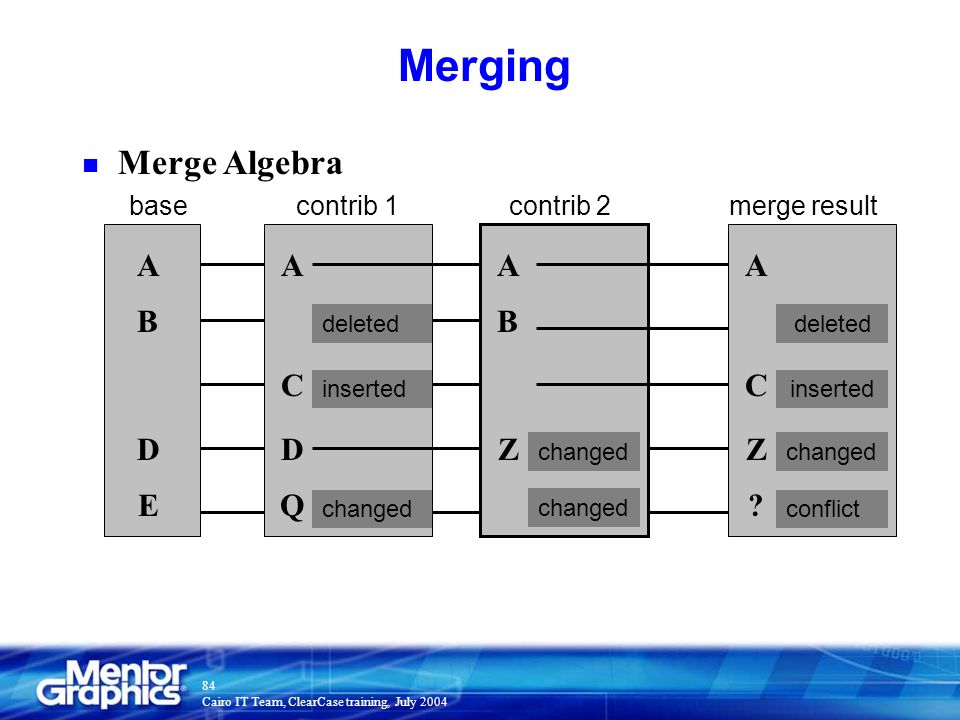 Merging

Merge Algebra

base
A
B
D
E

contrib 1
A
deleted
C inserted
D
Q changed

contrib 2
A
B
Z changed
changed

merge result
A
deleted
C inserted
Z changed
? conflict

Mentor Graphics

84
Cairo IT Team, ClearCase training, July 2004